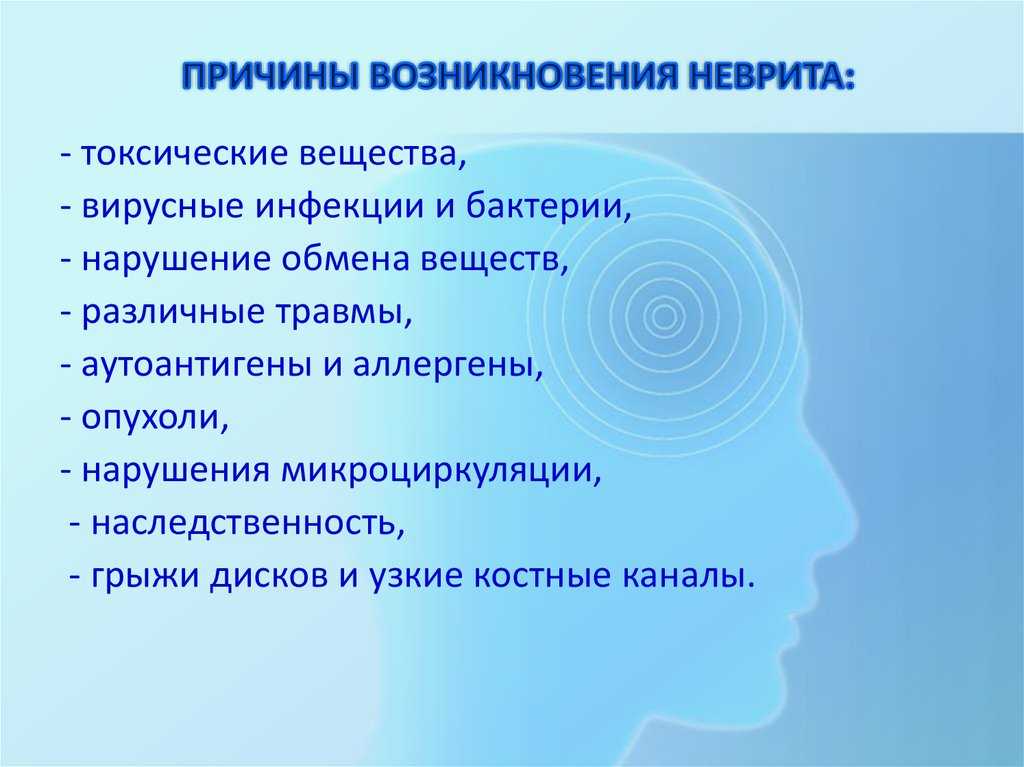 ПРИЧИНЫ ВОЗНИКНОВЕНИЯ НЕВРИТА:

- токсические вещества,
- вирусные инфекции и бактерии,
- нарушение обмена веществ,
- различные травмы,
- аутоантигены и аллергены,
- опухоли,
- нарушения микроциркуляции,
- наследственность,
- грыжи дисков и узкие костные каналы.